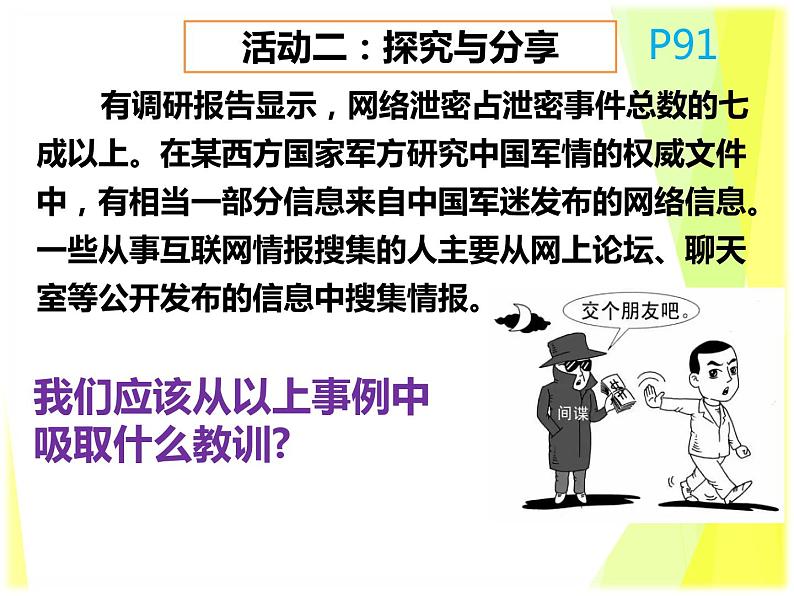 活动二：探究与分享

P91

有调研报告显示，网络泄密占泄密事件总数的七成以上。在某西方国家军方研究中国军情的权威文件中，有相当一部分信息来自中国军迷发布的网络信息。一些从事互联网情报搜集的人主要从网上论坛、聊天室等公开发布的信息中搜集情报。

交个朋友吧。

间谍

我们应该从以上事例中吸取什么教训?